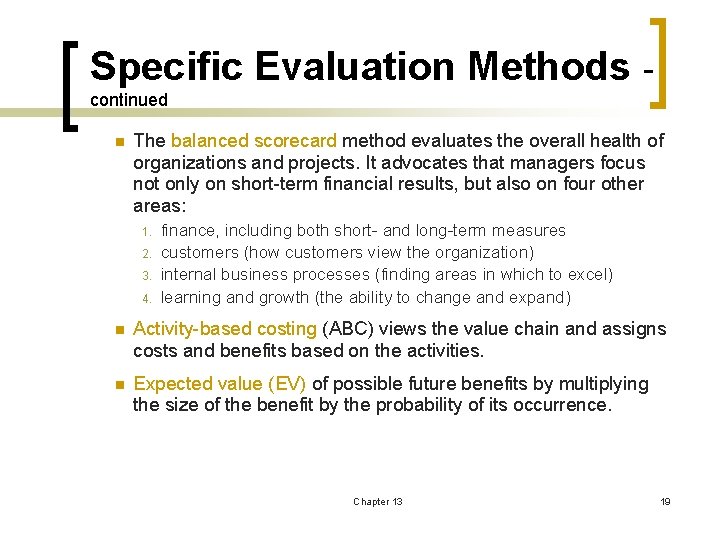 Specific Evaluation Methods - continued

The balanced scorecard method evaluates the overall health of organizations and projects. It advocates that managers focus not only on short-term financial results, but also on four other areas:

1. finance, including both short- and long-term measures
2. customers (how customers view the organization)
3. internal business processes (finding areas in which to excel)
4. learning and growth (the ability to change and expand)

Activity-based costing (ABC) views the value chain and assigns costs and benefits based on the activities.

Expected value (EV) of possible future benefits by multiplying the size of the benefit by the probability of its occurrence.

Chapter 13

19